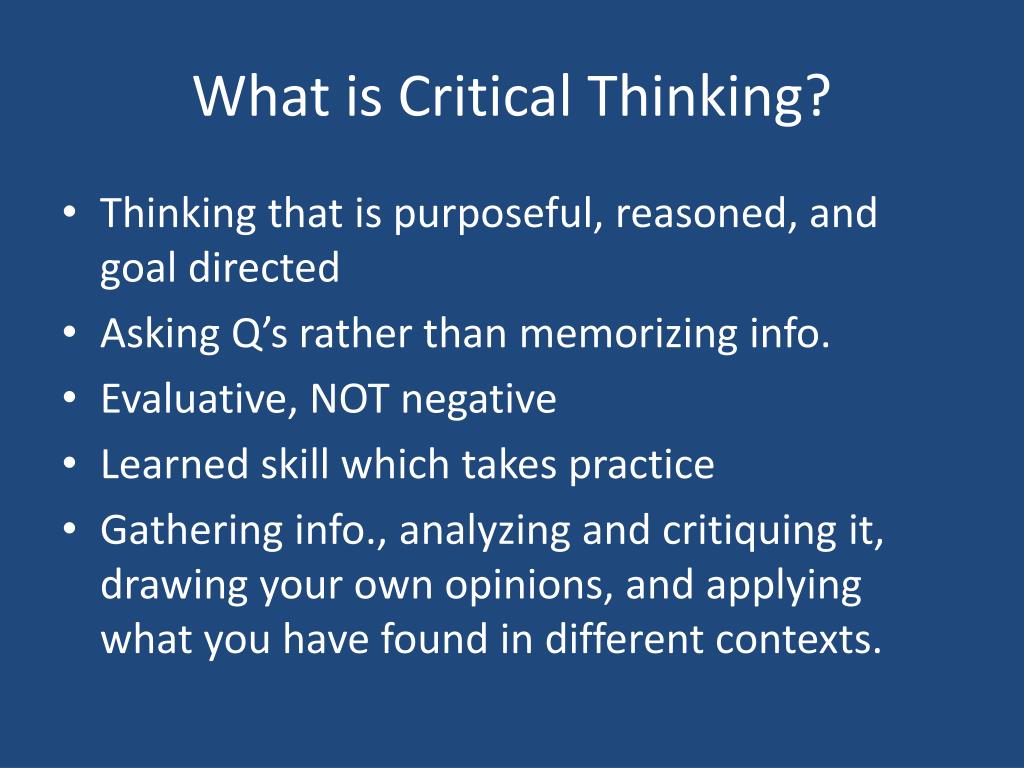 What is Critical Thinking?

• Thinking that is purposeful, reasoned, and goal directed
• Asking Q’s rather than memorizing info.
• Evaluative, NOT negative
• Learned skill which takes practice
• Gathering info., analyzing and critiquing it, drawing your own opinions, and applying what you have found in different contexts.